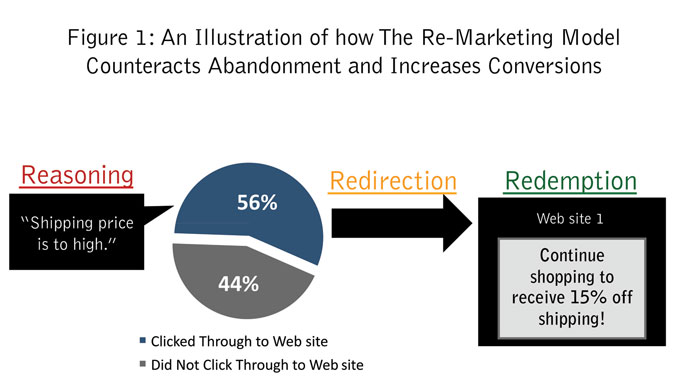 Figure 1: An Illustration of how The Re-Marketing Model Counteracts Abandonment and Increases Conversions

Reasoning

"Shipping price is to high."

56%

44%

Clicked Through to Web site

Did Not Click Through to Web site

Redirection

Redemption

Web site 1

Continue shopping to receive 15% off shipping!